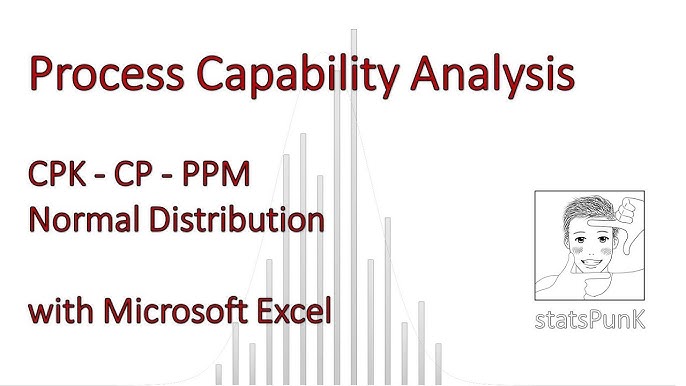 Process Capability Analysis

CPK - CP - PPM
Normal Distribution

with Microsoft Excel

statsPunK